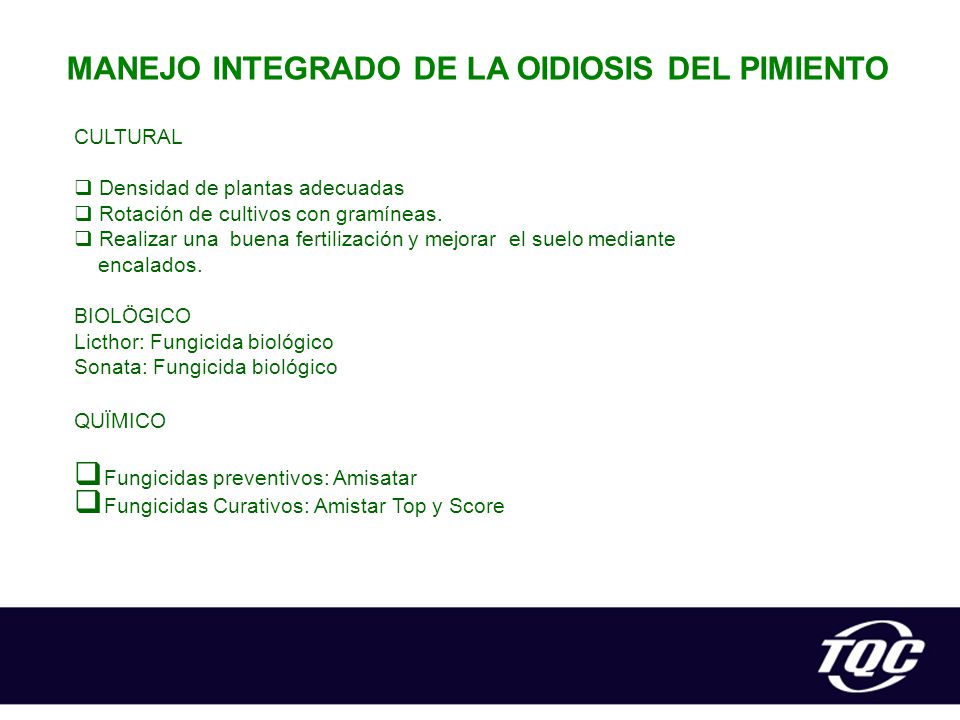 MANEJO INTEGRADO DE LA OIDIOSIS DEL PIMIENTO

CULTURAL

❑ Densidad de plantas adecuadas
❑ Rotación de cultivos con gramíneas.
❑ Realizar una buena fertilización y mejorar el suelo mediante encalados.

BIOLÖGICO
Licthor: Fungicida biológico
Sonata: Fungicida biológico

QUÏMICO

❑ Fungicidas preventivos: Amisatar
❑ Fungicidas Curativos: Amistar Top y Score

TQC